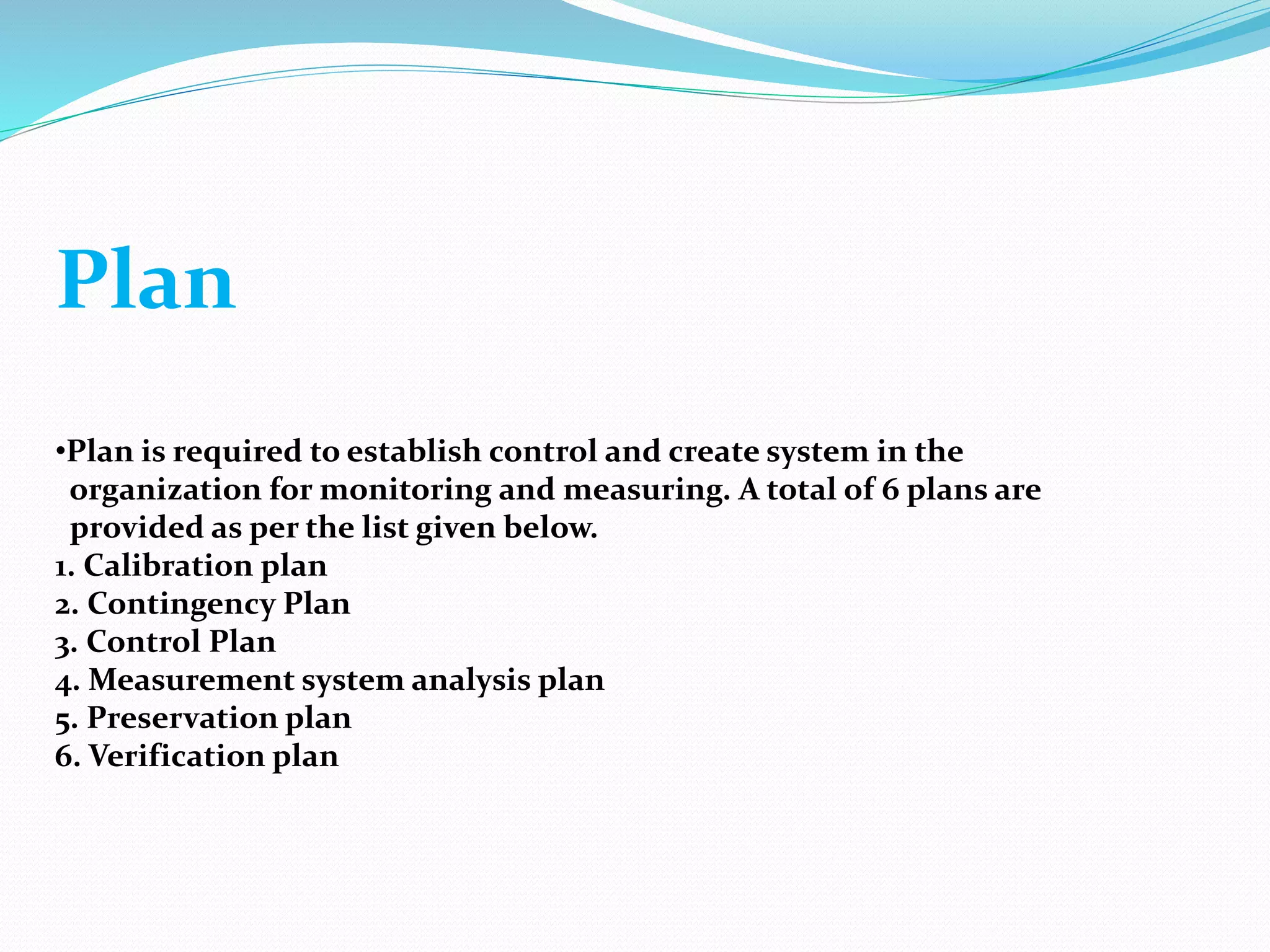 Plan

•Plan is required to establish control and create system in the organization for monitoring and measuring. A total of 6 plans are provided as per the list given below.
1. Calibration plan
2. Contingency Plan
3. Control Plan
4. Measurement system analysis plan
5. Preservation plan
6. Verification plan